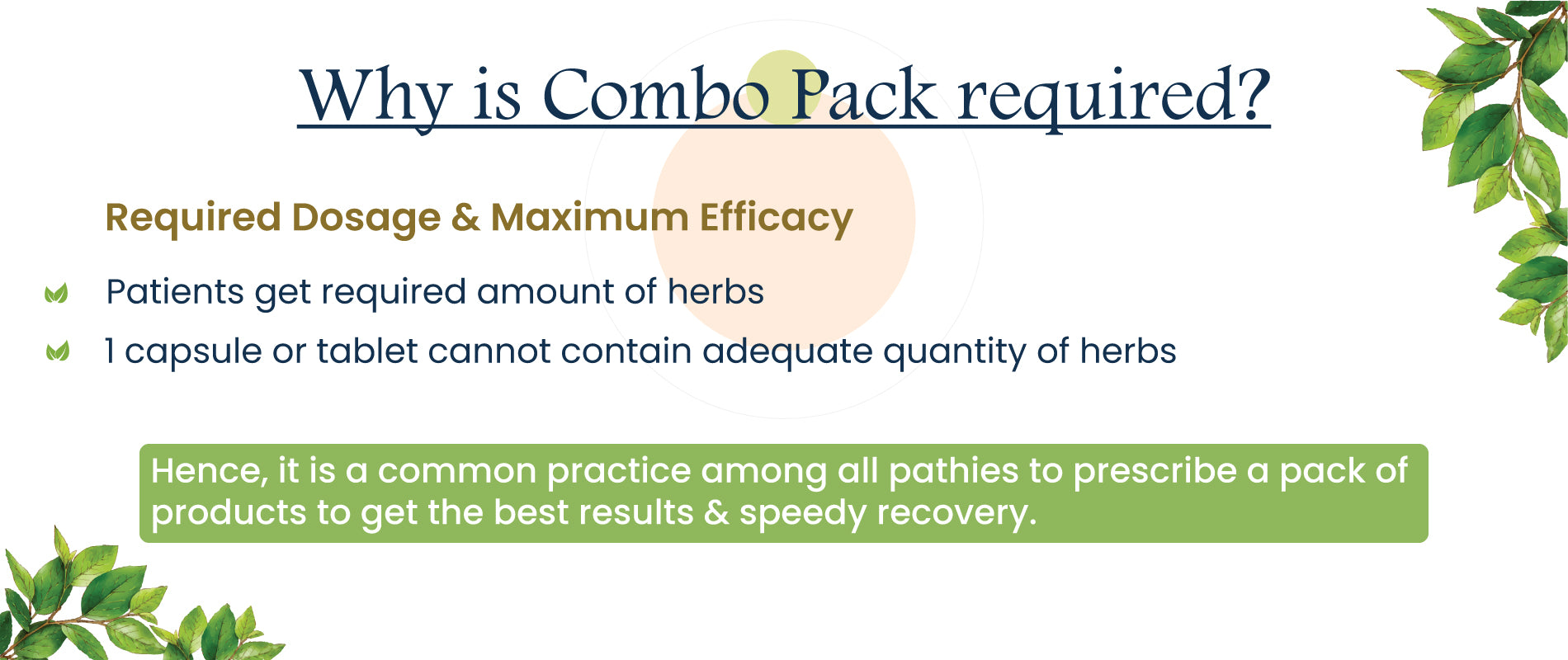 Why is Combo Pack required?

Required Dosage & Maximum Efficacy

Patients get required amount of herbs

1 capsule or tablet cannot contain adequate quantity of herbs

Hence, it is a common practice among all pathies to prescribe a pack of products to get the best results & speedy recovery.